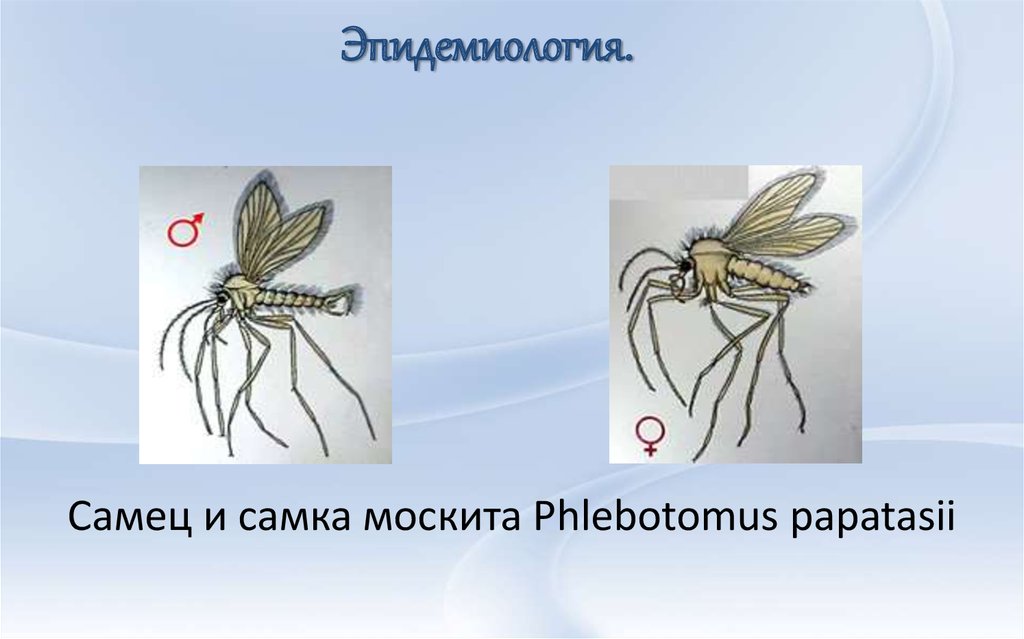 Эпидемиология.

♂

♀

Самец и самка москита Phlebotomus papatasii